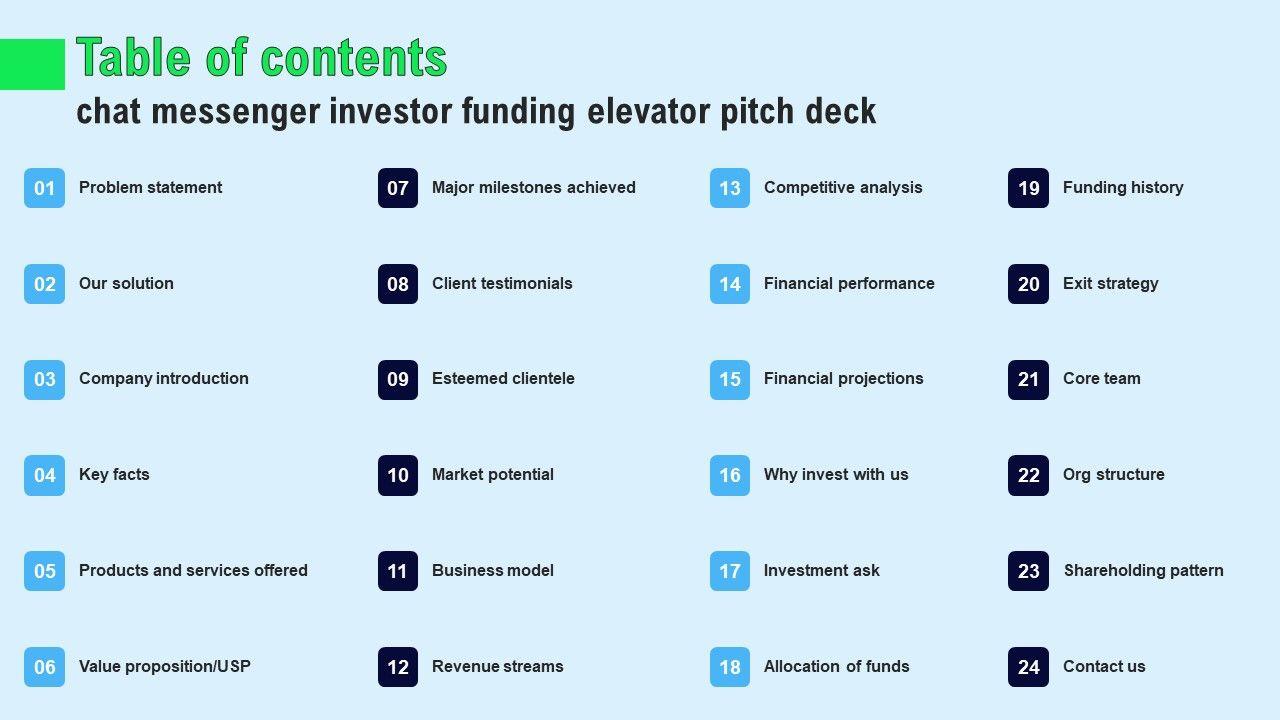 Table of contents
chat messenger investor funding elevator pitch deck

01 Problem statement

02 Our solution

03 Company introduction

04 Key facts

05 Products and services offered

06 Value proposition/USP

07 Major milestones achieved

08 Client testimonials

09 Esteemed clientele

10 Market potential

11 Business model

12 Revenue streams

13 Competitive analysis

14 Financial performance

15 Financial projections

16 Why invest with us

17 Investment ask

18 Allocation of funds

19 Funding history

20 Exit strategy

21 Core team

22 Org structure

23 Shareholding pattern

24 Contact us